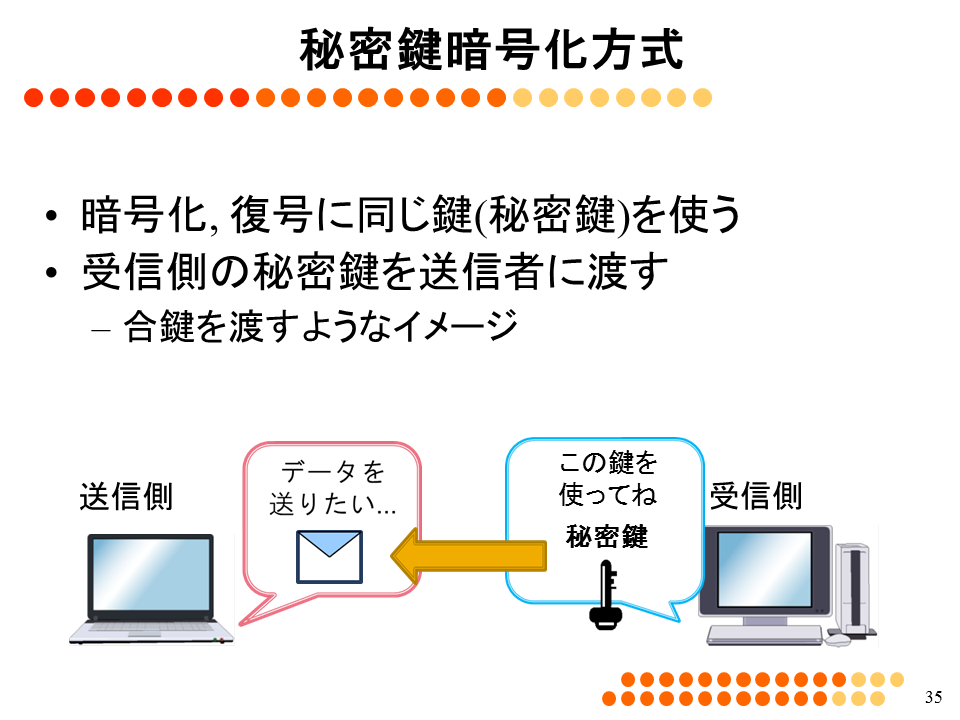 秘密鍵暗号化方式

• 暗号化, 復号に同じ鍵(秘密鍵)を使う
• 受信側の秘密鍵を送信者に渡す
– 合鍵を渡すようなイメージ

送信側

データを送りたい…

この鍵を使ってね

秘密鍵

受信側

35